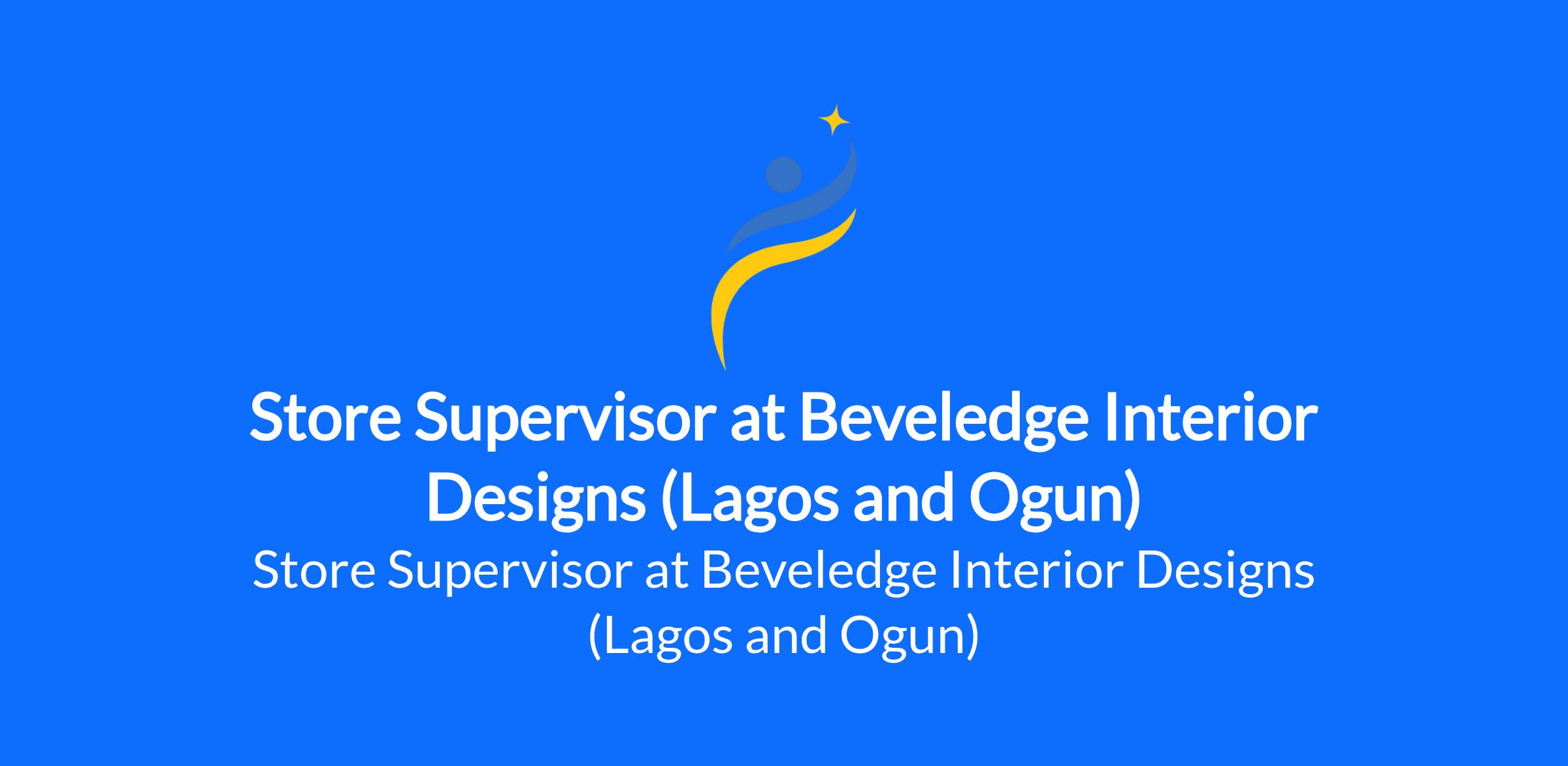 Store Supervisor at Beveledge Interior Designs (Lagos and Ogun)

Store Supervisor at Beveledge Interior Designs (Lagos and Ogun)